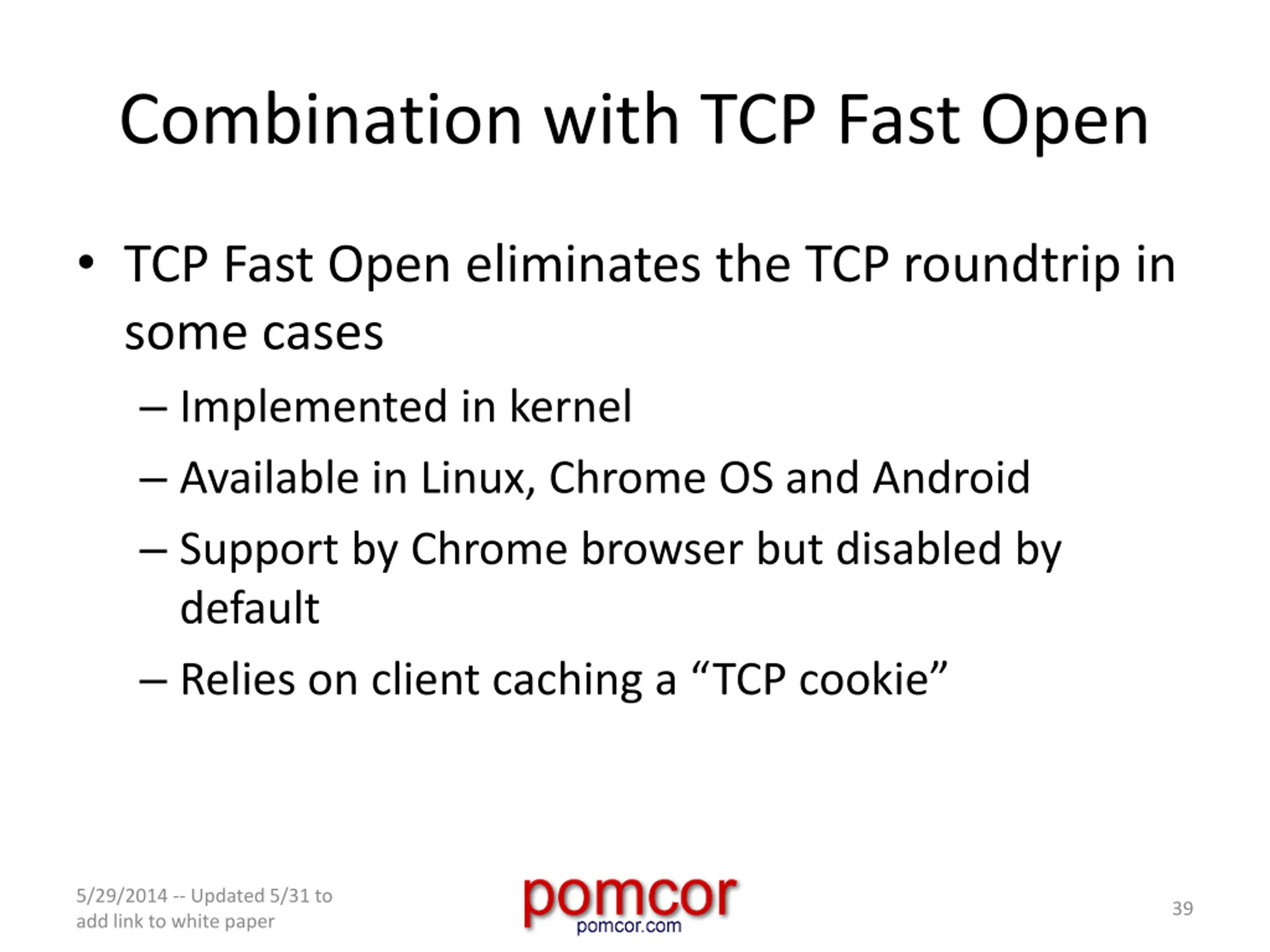 Combination with TCP Fast Open

• TCP Fast Open eliminates the TCP roundtrip in some cases
– Implemented in kernel
– Available in Linux, Chrome OS and Android
– Support by Chrome browser but disabled by default
– Relies on client caching a “TCP cookie”

5/29/2014 -- Updated 5/31 to add link to white paper

pomcor
pomcor.com

39